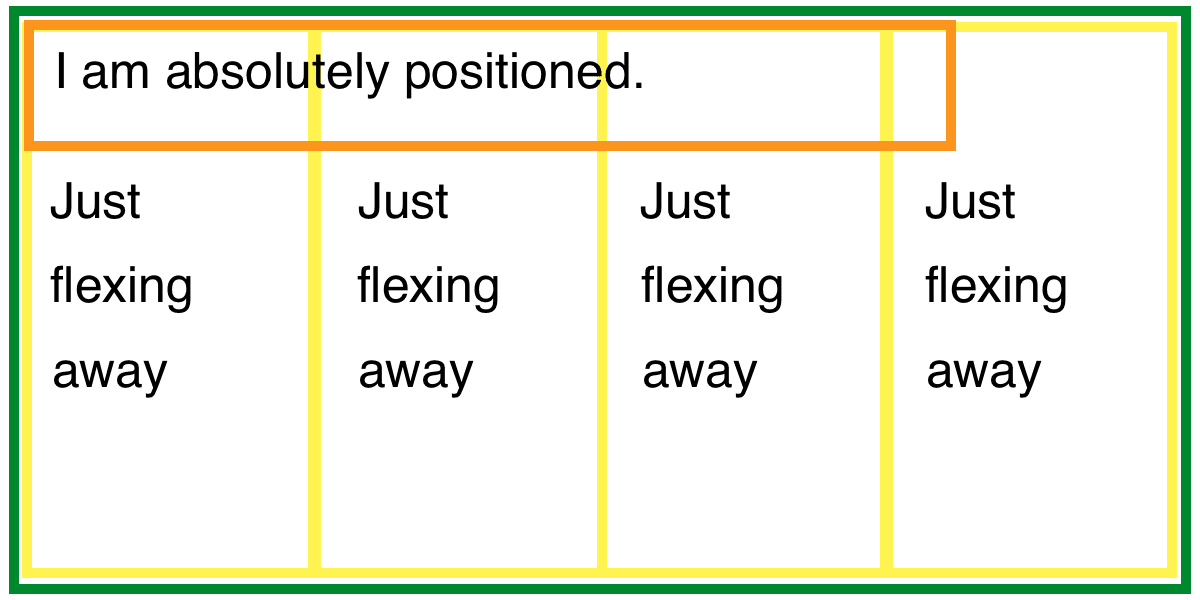 I am absolutely positioned.

Just flexing away

Just flexing away

Just flexing away

Just flexing away